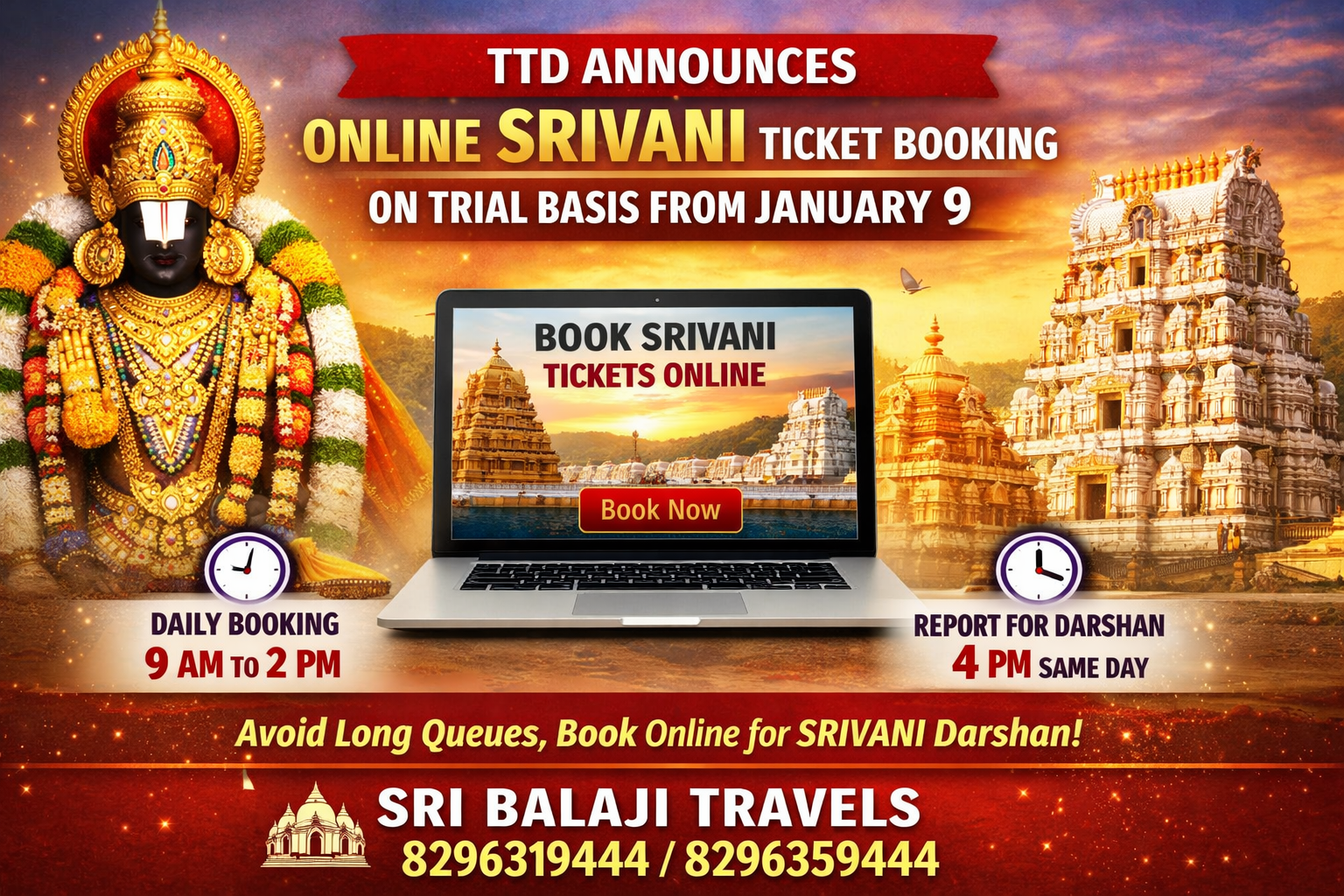 TTD ANNOUNCES
ONLINE SRIVANI TICKET BOOKING
ON TRIAL BASIS FROM JANUARY 9

BOOK SRIVANI
TICKETS ONLINE
Book Now

DAILY BOOKING
9 AM TO 2 PM

REPORT FOR DARSHAN
4 PM SAME DAY

Avoid Long Queues, Book Online for SRIVANI Darshan!

SRI BALAJI TRAVELS
8296319444 / 8296359444